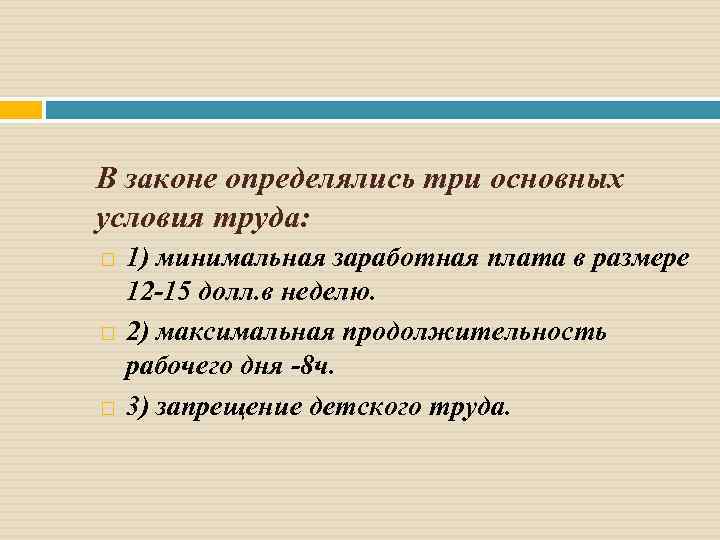 В законе определялись три основных условия труда:

1) минимальная заработная плата в размере 12-15 долл.в неделю.

2) максимальная продолжительность рабочего дня -8ч.

3) запрещение детского труда.